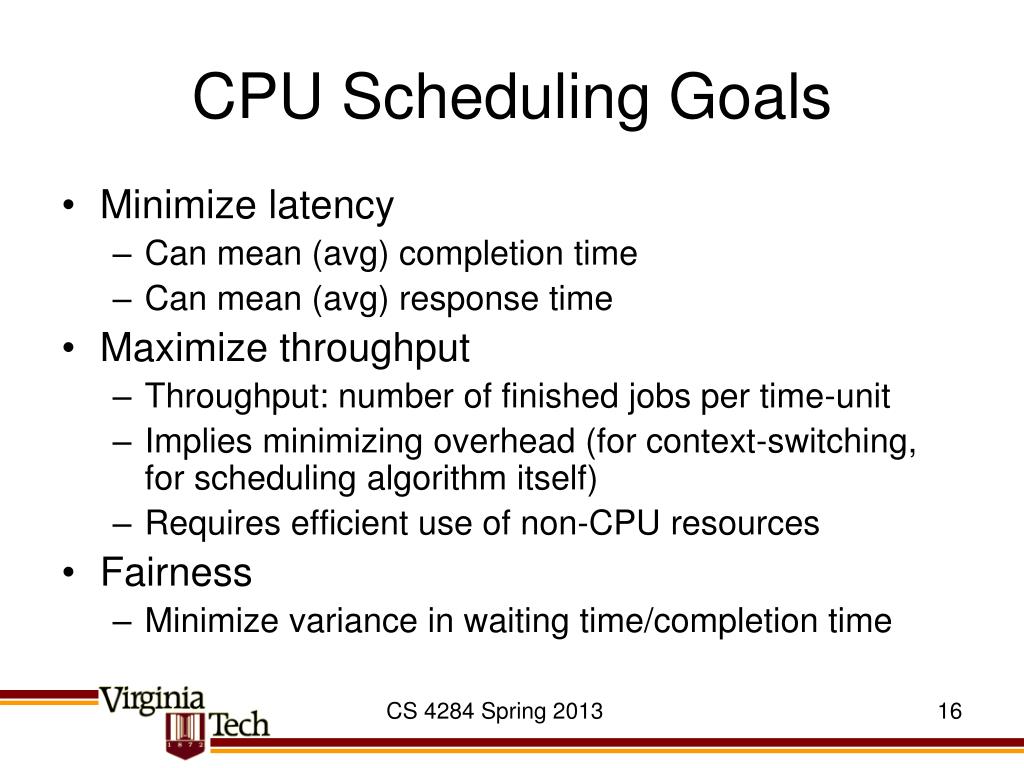 CPU Scheduling Goals

• Minimize latency
  – Can mean (avg) completion time
  – Can mean (avg) response time
• Maximize throughput
  – Throughput: number of finished jobs per time-unit
  – Implies minimizing overhead (for context-switching, for scheduling algorithm itself)
  – Requires efficient use of non-CPU resources
• Fairness
  – Minimize variance in waiting time/completion time

Virginia Tech 1872

CS 4284 Spring 2013

16